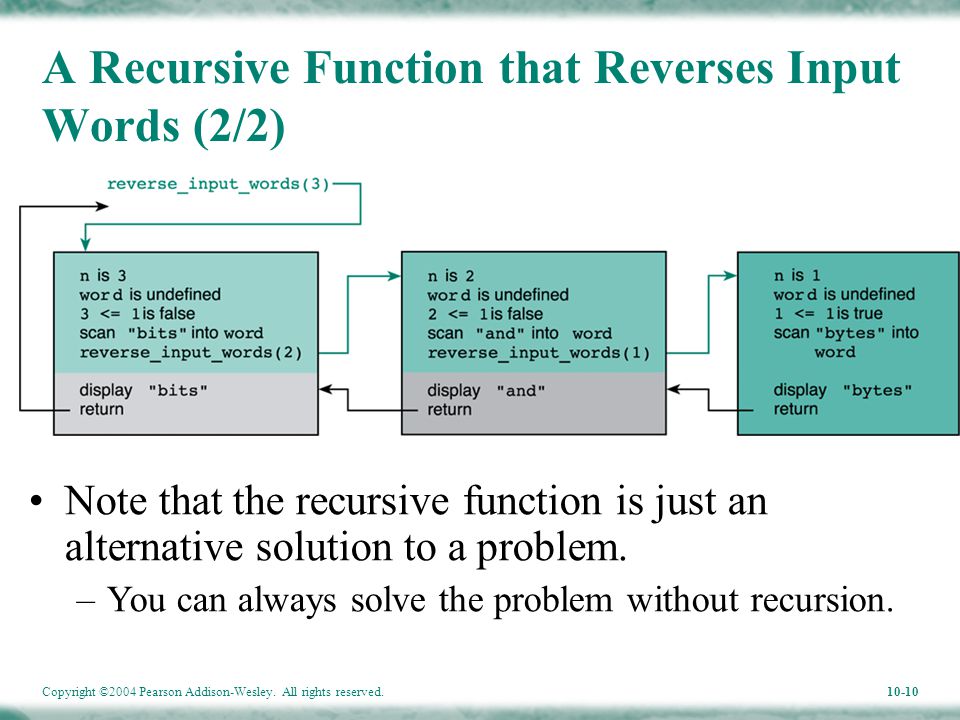 A Recursive Function that Reverses Input Words (2/2)

reverse_input_words(3)

n is 3
word is undefined
3 <= 1 is false
scan "bits" into word
reverse_input_words(2)

display "bits"
return

n is 2
word is undefined
2 <= 1 is false
scan "and" into word
reverse_input_words(1)

display "and"
return

n is 1
word is undefined
1 <= 1 is true
scan "bytes" into word

display "bytes"
return

• Note that the recursive function is just an alternative solution to a problem.
– You can always solve the problem without recursion.

Copyright ©2004 Pearson Addison-Wesley. All rights reserved.

10-10